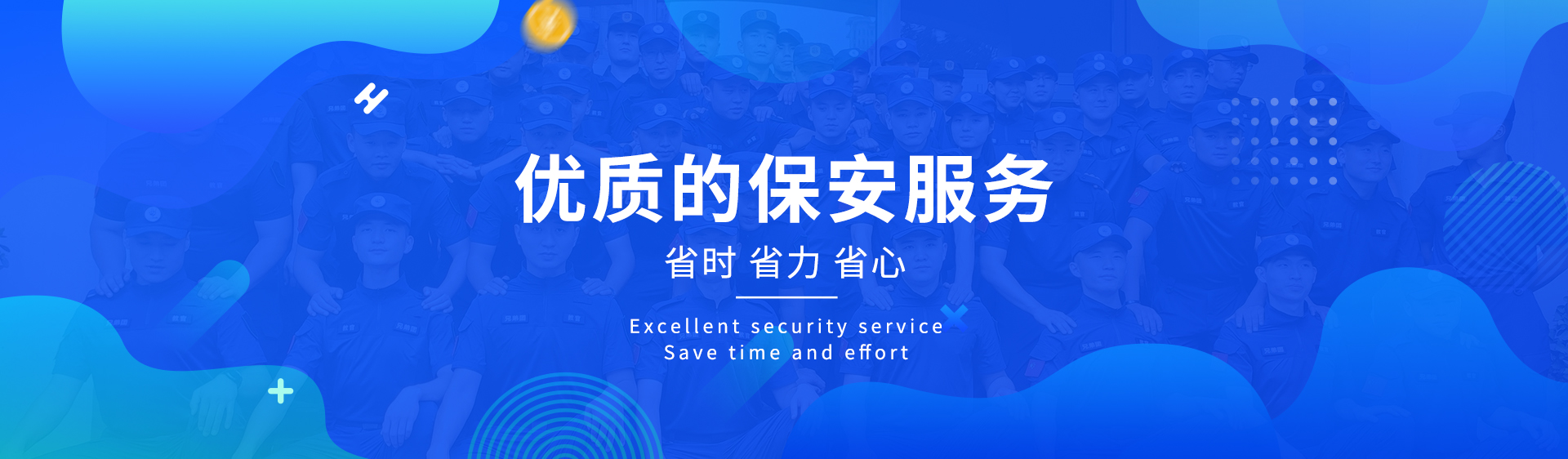 优质的保安服务

省时 省力 省心

Excellent security service
Save time and effort